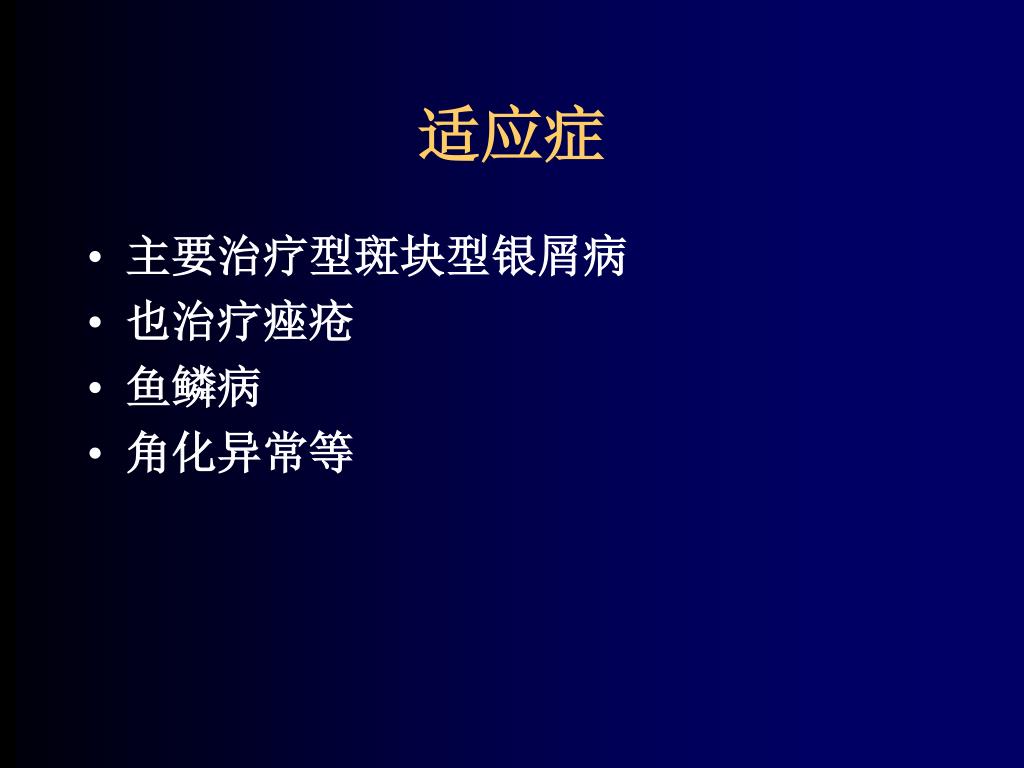 适应症

• 主要治疗型斑块型银屑病
• 也治疗痤疮
• 鱼鳞病
• 角化异常等